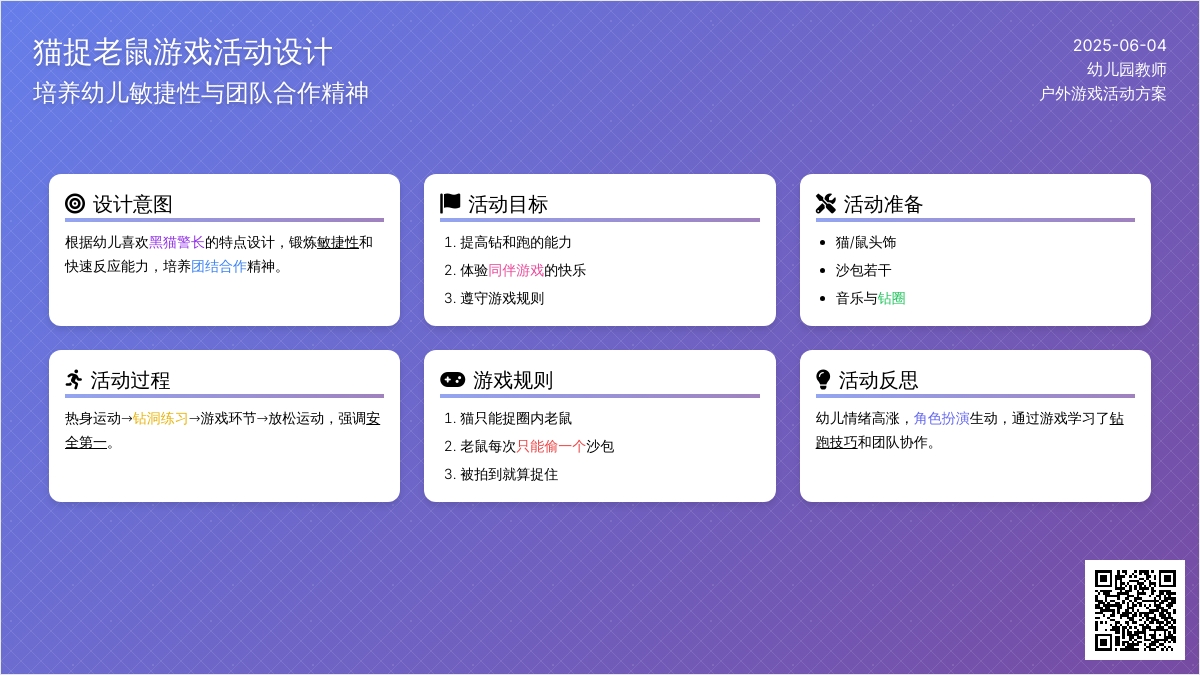 猫捉老鼠游戏活动设计
培养幼儿敏捷性与团队合作精神

2025-06-04
幼儿园教师
户外游戏活动方案

设计意图

根据幼儿喜欢黑猫警长的特点设计，锻炼敏捷性和快速反应能力，培养团结合作精神。

活动目标

1. 提高钻和跑的能力
2. 体验同伴游戏的快乐
3. 遵守游戏规则

活动准备

- 猫/鼠头饰
- 沙包若干
- 音乐与钻圈

活动过程

热身运动→钻洞练习→游戏环节→放松运动，强调安全第一。

游戏规则

1. 猫只能捉圈内老鼠
2. 老鼠每次只能偷一个沙包
3. 被拍到就算捉住

活动反思

幼儿情绪高涨，角色扮演生动，通过游戏学习了钻跑技巧和团队协作。